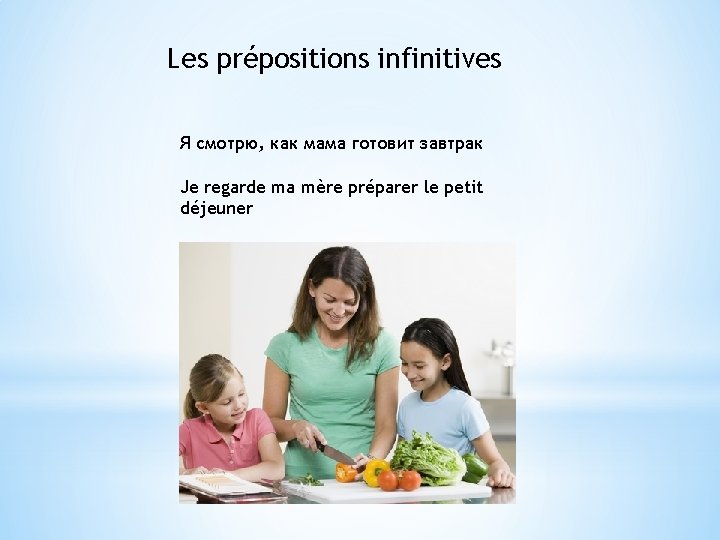 Les prépositions infinitives

Я смотрю, как мама готовит завтрак

Je regarde ma mère préparer le petit déjeuner